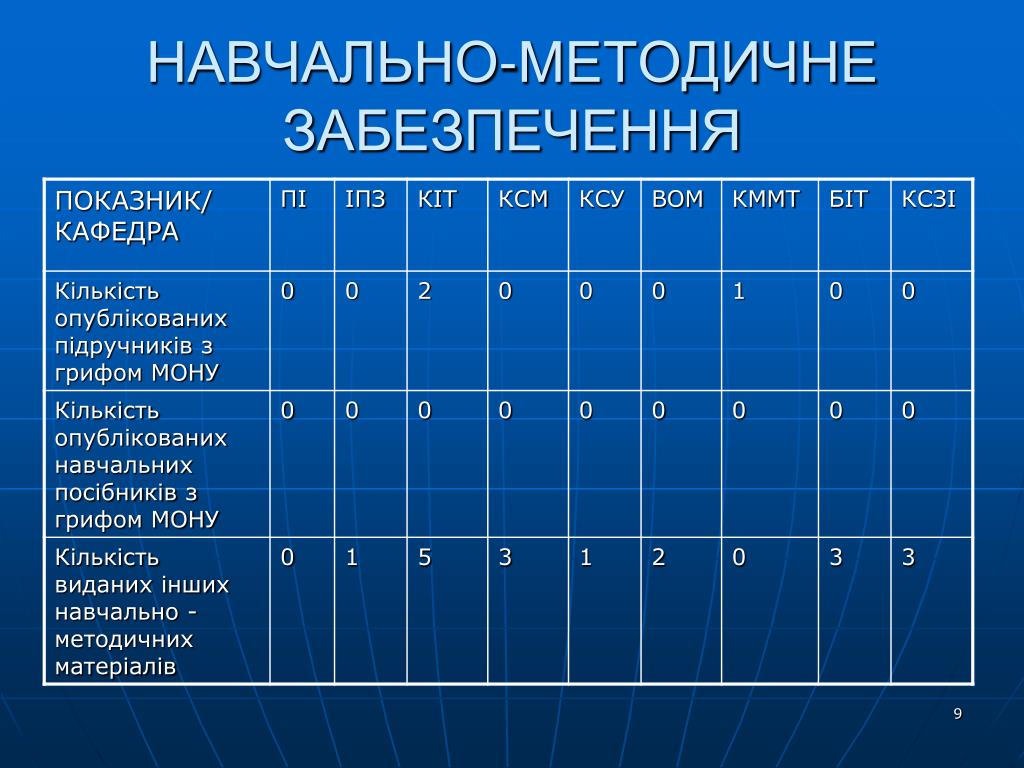 НАВЧАЛЬНО-МЕТОДИЧНЕ ЗАБЕЗПЕЧЕННЯ

| ПОКАЗНИК/ КАФЕДРА | ПІ | ІПЗ | КІТ | КСМ | КСУ | ВОМ | КММТ | БІТ | КСЗІ |
|---|---|---|---|---|---|---|---|---|---|
| Кількість опублікованих підручників з грифом МОНУ | 0 | 0 | 2 | 0 | 0 | 0 | 1 | 0 | 0 |
| Кількість опублікованих навчальних посібників з грифом МОНУ | 0 | 0 | 0 | 0 | 0 | 0 | 0 | 0 | 0 |
| Кількість виданих інших навчально - методичних матеріалів | 0 | 1 | 5 | 3 | 1 | 2 | 0 | 3 | 3 |

9